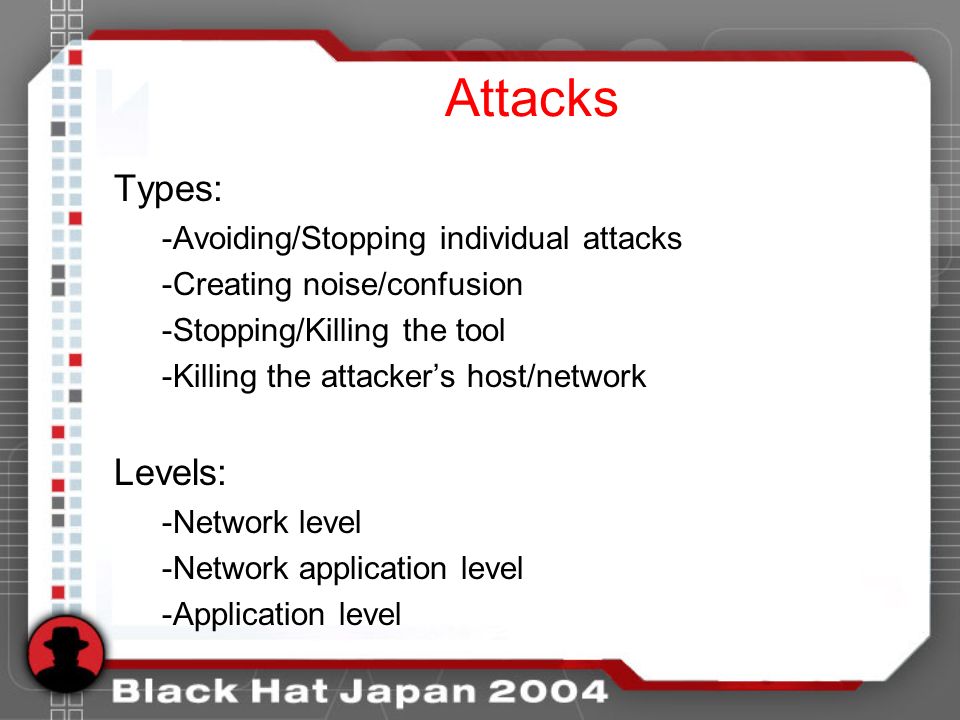 Attacks

Types:

-Avoiding/Stopping individual attacks
-Creating noise/confusion
-Stopping/Killing the tool
-Killing the attacker’s host/network

Levels:

-Network level
-Network application level
-Application level

Black Hat Japan 2004